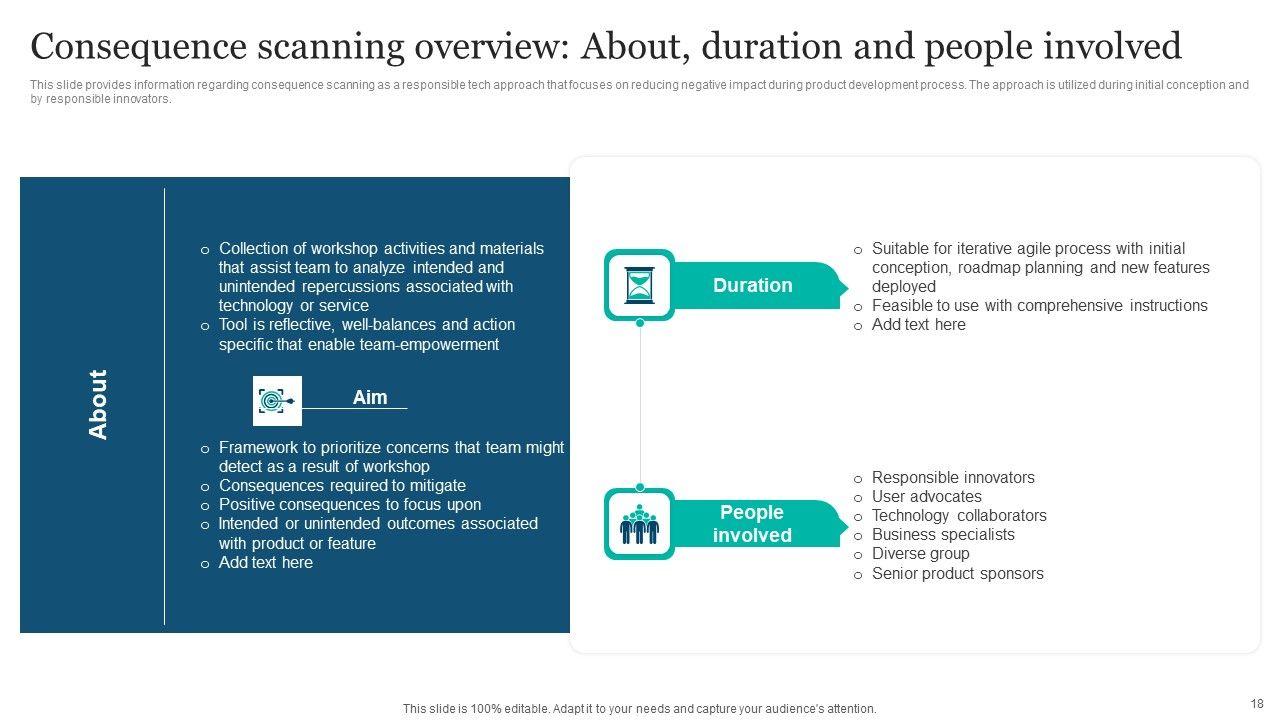 Consequence scanning overview: About, duration and people involved

This slide provides information regarding consequence scanning as a responsible tech approach that focuses on reducing negative impact during product development process. The approach is utilized during initial conception and by responsible innovators.

About

o Collection of workshop activities and materials that assist team to analyze intended and unintended repercussions associated with technology or service
o Tool is reflective, well-balances and action specific that enable team-empowerment

Aim

o Framework to prioritize concerns that team might detect as a result of workshop
o Consequences required to mitigate
o Positive consequences to focus upon
o Intended or unintended outcomes associated with product or feature
o Add text here

Duration

o Suitable for iterative agile process with initial conception, roadmap planning and new features deployed
o Feasible to use with comprehensive instructions
o Add text here

People involved

o Responsible innovators
o User advocates
o Technology collaborators
o Business specialists
o Diverse group
o Senior product sponsors

This slide is 100% editable. Adapt it to your needs and capture your audience's attention.

18